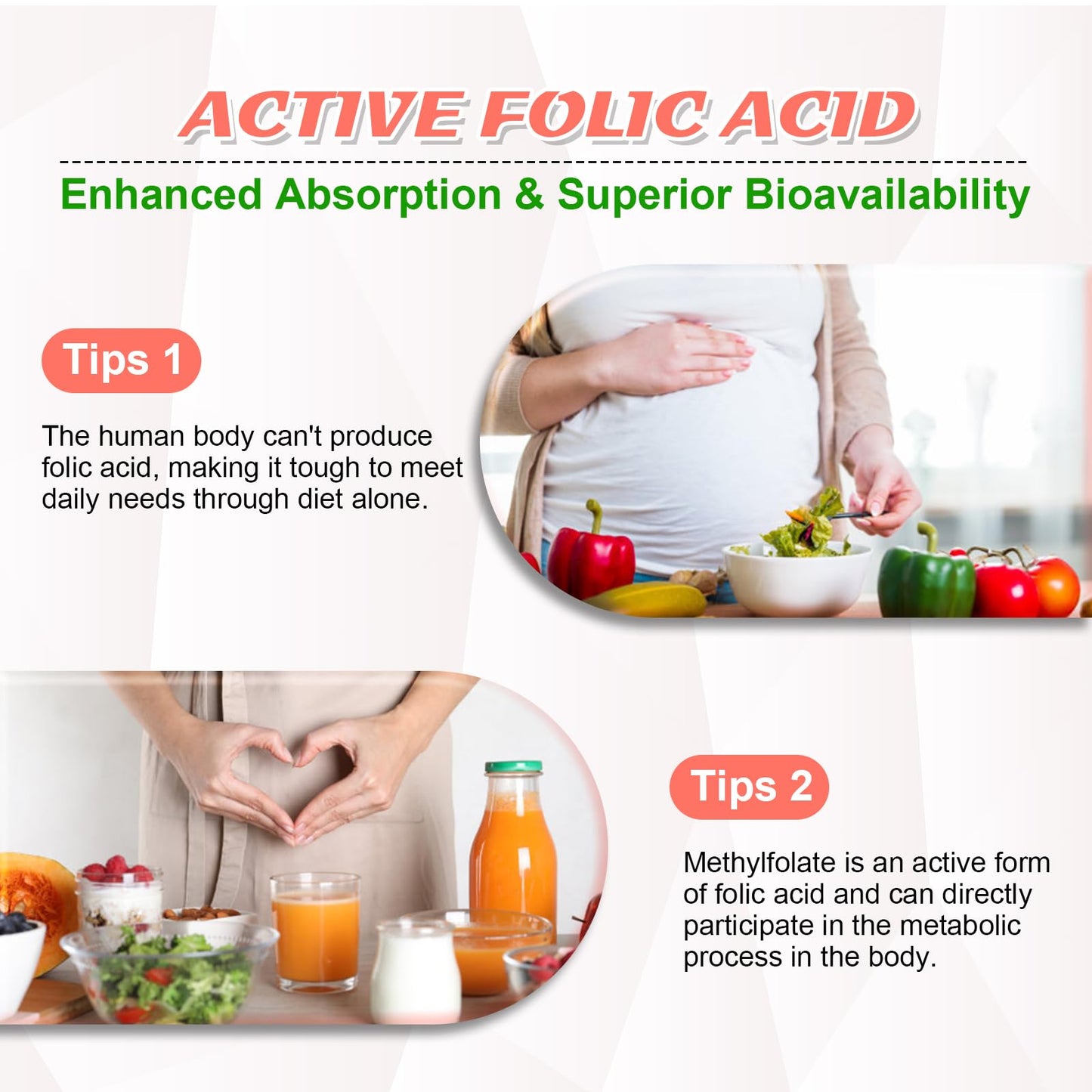 ACTIVE FOLIC ACID

Enhanced Absorption & Superior Bioavailability

Tips 1

The human body can't produce folic acid, making it tough to meet daily needs through diet alone.

Tips 2

Methylfolate is an active form of folic acid and can directly participate in the metabolic process in the body.